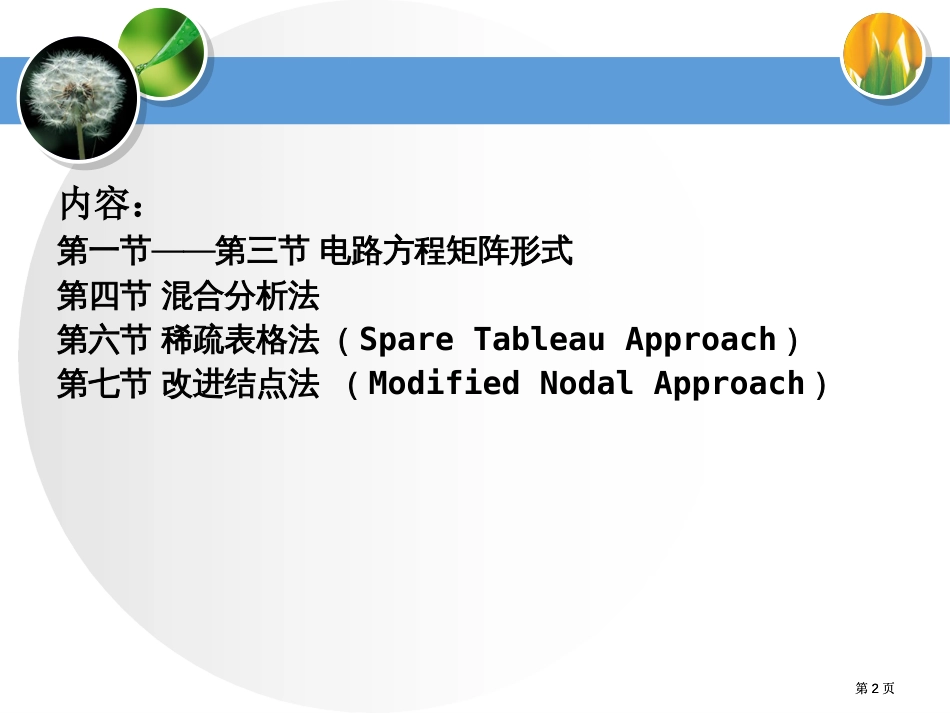 内容：
第一节——第三节 电路方程矩阵形式
第四节 混合分析法
第六节 稀疏表格法（Spare Tableau Approach）
第七节 改进结点法 （Modified Nodal Approach）

第 2 页